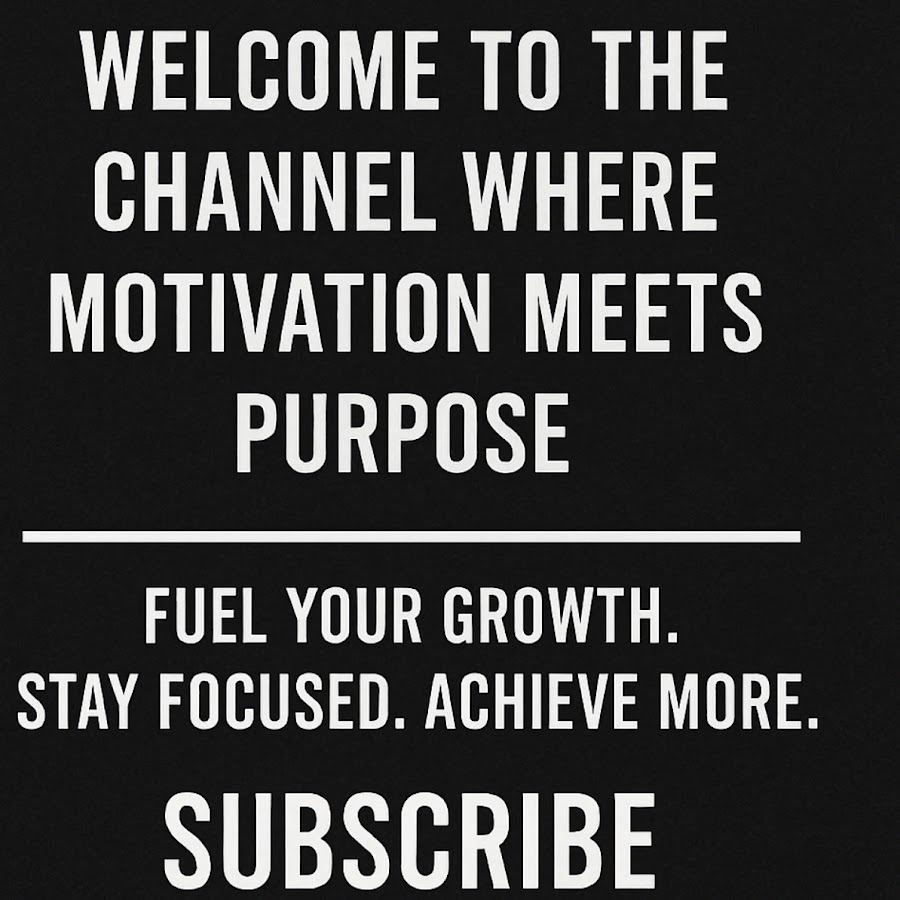 WELCOME TO THE CHANNEL WHERE MOTIVATION MEETS PURPOSE

FUEL YOUR GROWTH.
STAY FOCUSED. ACHIEVE MORE.

SUBSCRIBE